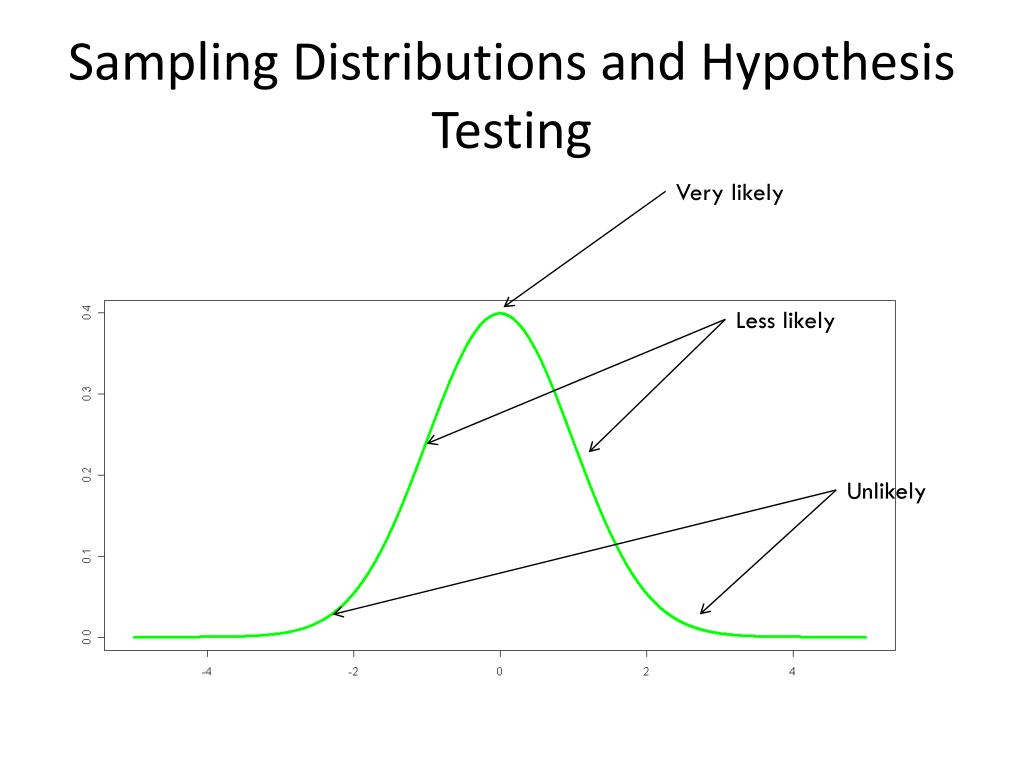 Sampling Distributions and Hypothesis Testing

Very likely

Less likely

Unlikely

0.4
0.3
0.2
0.1
0.0

-4
-2
0
2
4